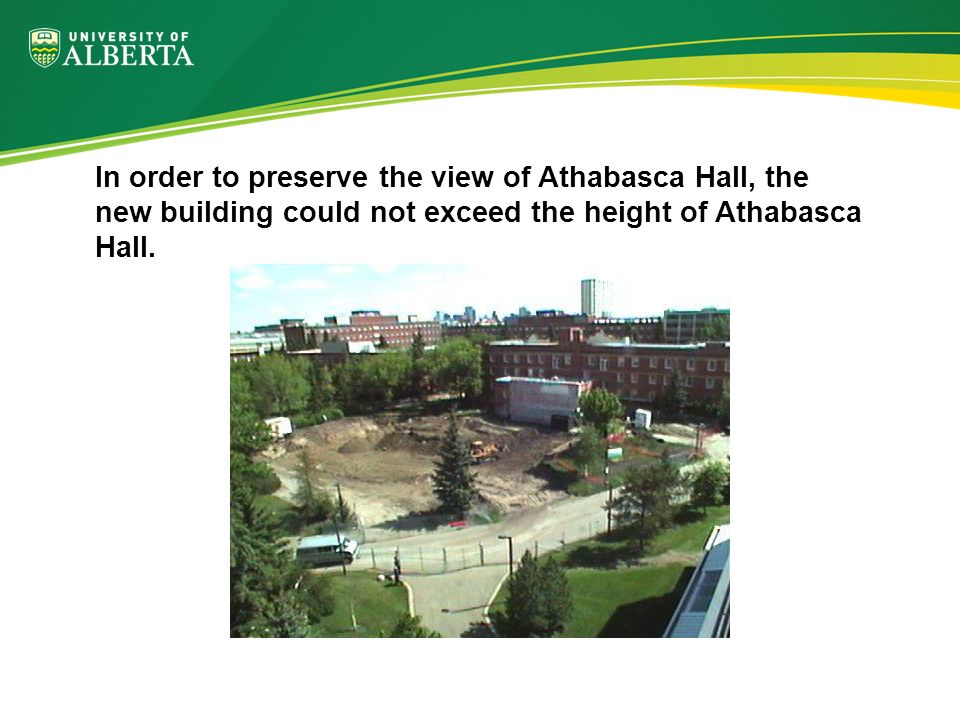 UNIVERSITY OF ALBERTA

In order to preserve the view of Athabasca Hall, the new building could not exceed the height of Athabasca Hall.